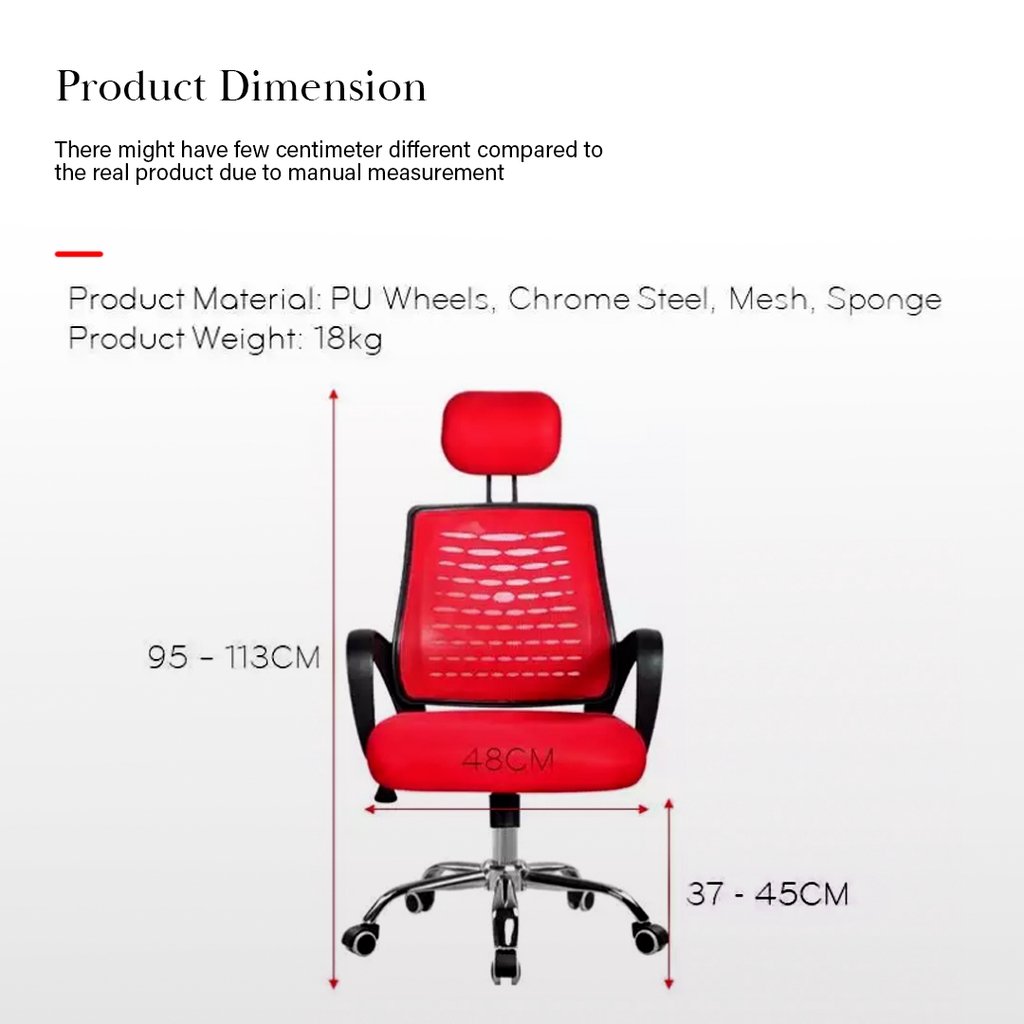 Product Dimension

There might have few centimeter different compared to the real product due to manual measurement

Product Material: PU Wheels, Chrome Steel, Mesh, Sponge
Product Weight: 18kg

95 - 113CM

48CM

37 - 45CM